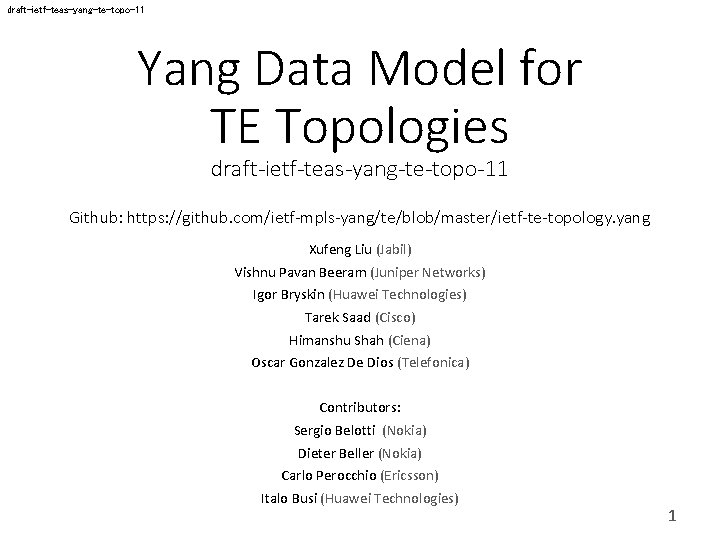 draft-ietf-teas-yang-te-topo-11

Yang Data Model for TE Topologies

draft-ietf-teas-yang-te-topo-11

Github: https://github.com/ietf-mpls-yang/te/blob/master/ietf-te-topology.yang

Xufeng Liu (Jabil)
Vishnu Pavan Beeram (Juniper Networks)
Igor Bryskin (Huawei Technologies)
Tarek Saad (Cisco)
Himanshu Shah (Ciena)
Oscar Gonzalez De Dios (Telefonica)

Contributors:
Sergio Belotti (Nokia)
Dieter Beller (Nokia)
Carlo Perocchio (Ericsson)
Italo Busi (Huawei Technologies)

1